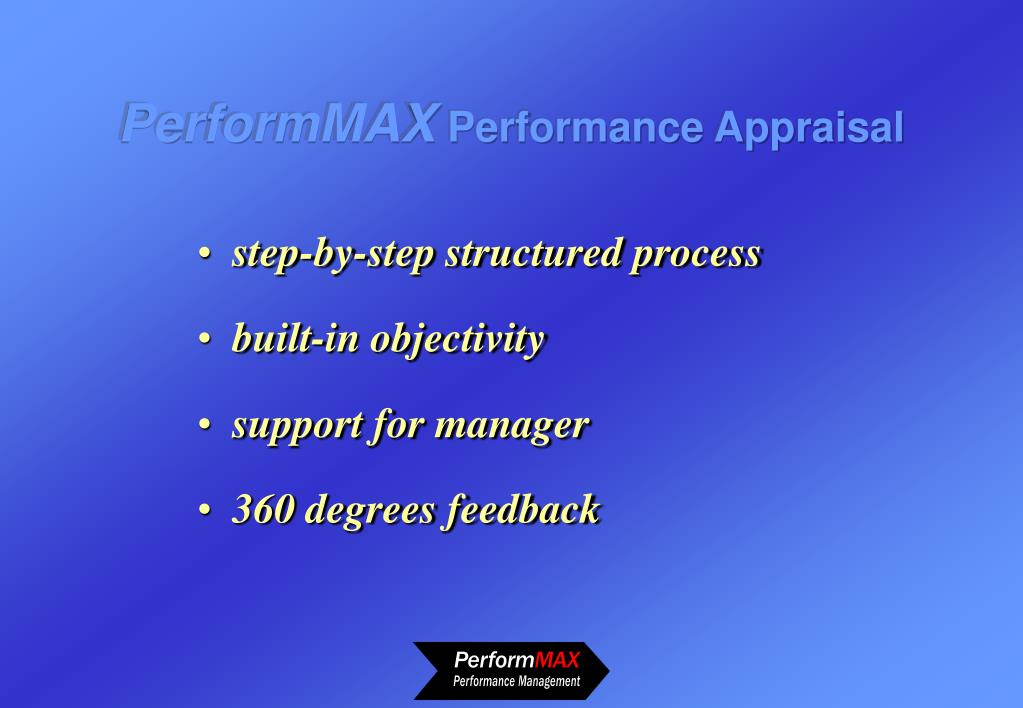 PerformMAX Performance Appraisal

• step-by-step structured process

• built-in objectivity

• support for manager

• 360 degrees feedback

PerformMAX
Performance Management